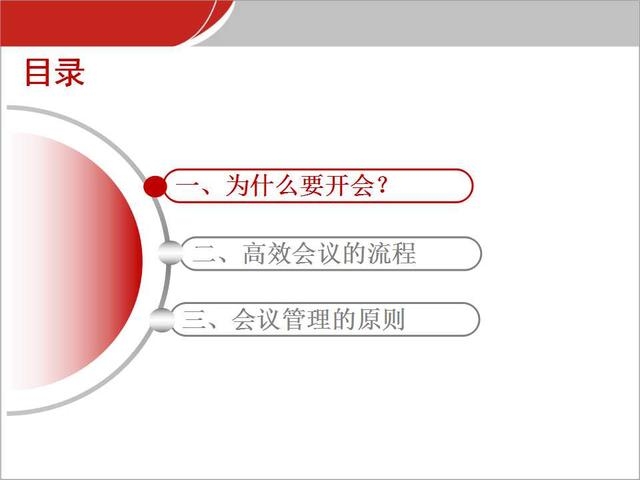 目录

一、为什么要开会？

二、高效会议的流程

三、会议管理的原则